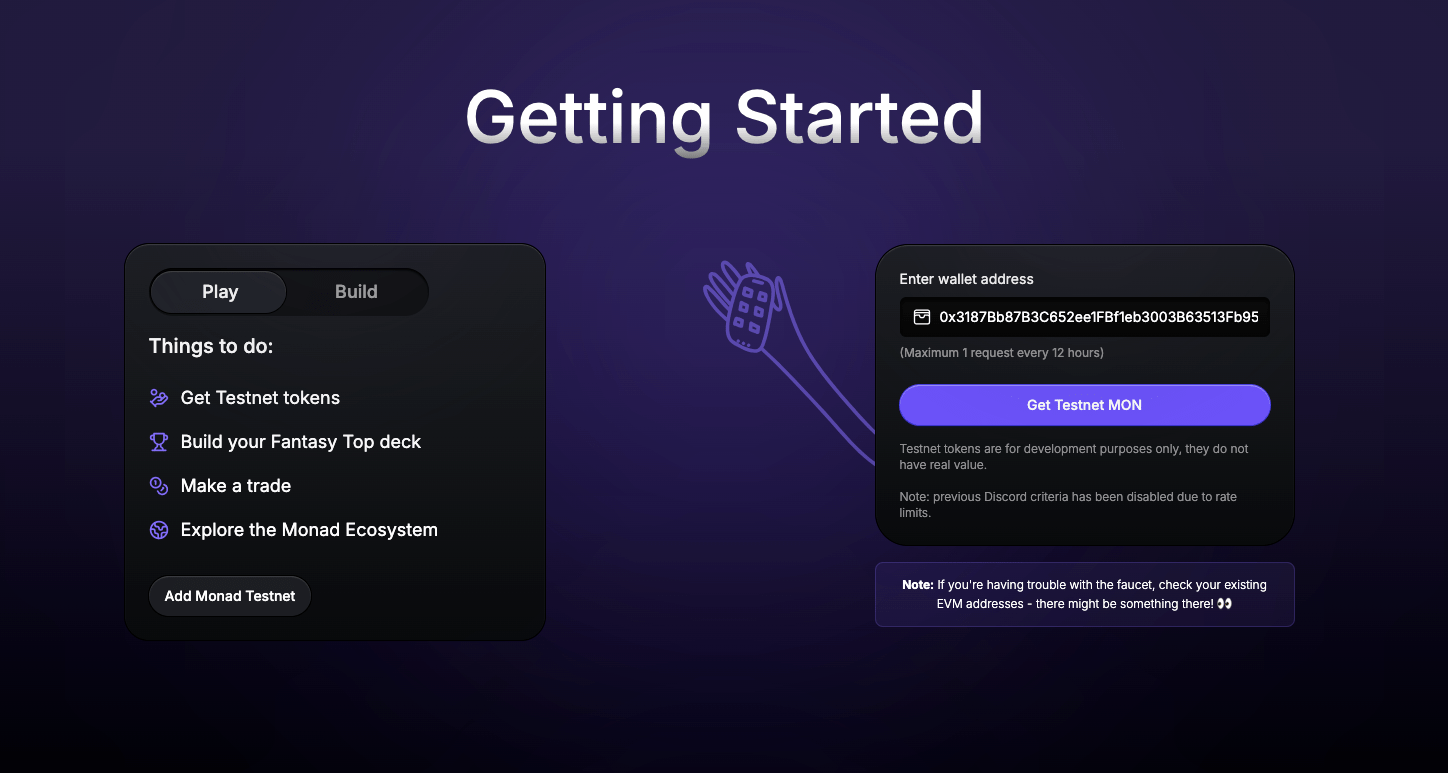 Getting Started

Play Build

Things to do:

Get Testnet tokens

Build your Fantasy Top deck

Make a trade

Explore the Monad Ecosystem

Add Monad Testnet

Enter wallet address

0x3187Bb87B3C652ee1FBf1eb3003B63513Fb95

(Maximum 1 request every 12 hours)

Get Testnet MON

Testnet tokens are for development purposes only, they do not have real value.

Note: previous Discord criteria has been disabled due to rate limits.

Note: If you're having trouble with the faucet, check your existing EVM addresses - there might be something there! 👀